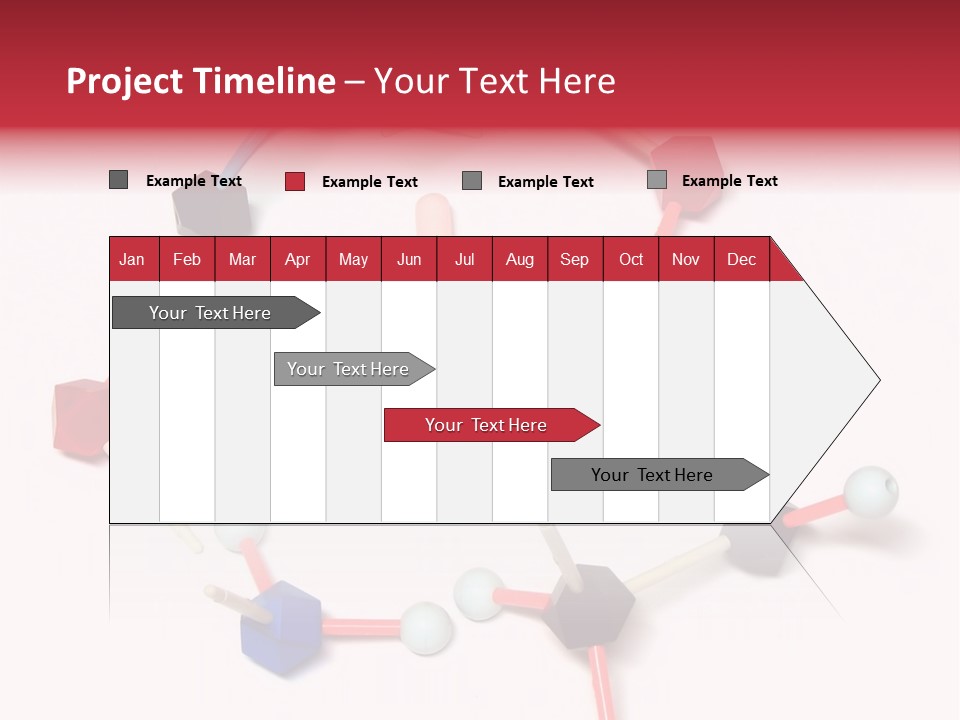 Project Timeline – Your Text Here

Example Text
Example Text
Example Text
Example Text

| Jan | Feb | Mar | Apr | May | Jun | Jul | Aug | Sep | Oct | Nov | Dec |
|---|---|---|---|---|---|---|---|---|---|---|---|

Your Text Here
Your Text Here
Your Text Here
Your Text Here